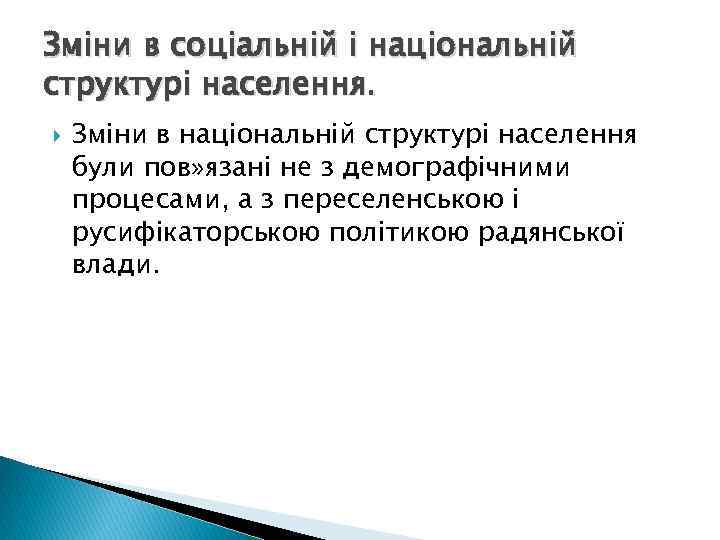 Зміни в соціальній і національній структурі населення.

Зміни в національній структурі населення були пов»язані не з демографічними процесами, а з переселенською і русифікаторською політикою радянської влади.